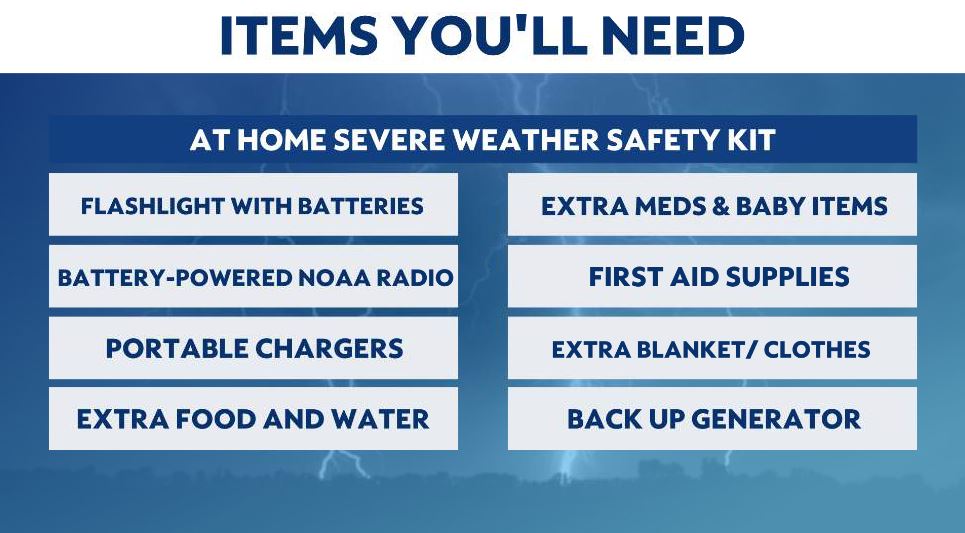 ITEMS YOU'LL NEED

AT HOME SEVERE WEATHER SAFETY KIT

FLASHLIGHT WITH BATTERIES

BATTERY-POWERED NOAA RADIO

PORTABLE CHARGERS

EXTRA FOOD AND WATER

EXTRA MEDS & BABY ITEMS

FIRST AID SUPPLIES

EXTRA BLANKET/ CLOTHES

BACK UP GENERATOR